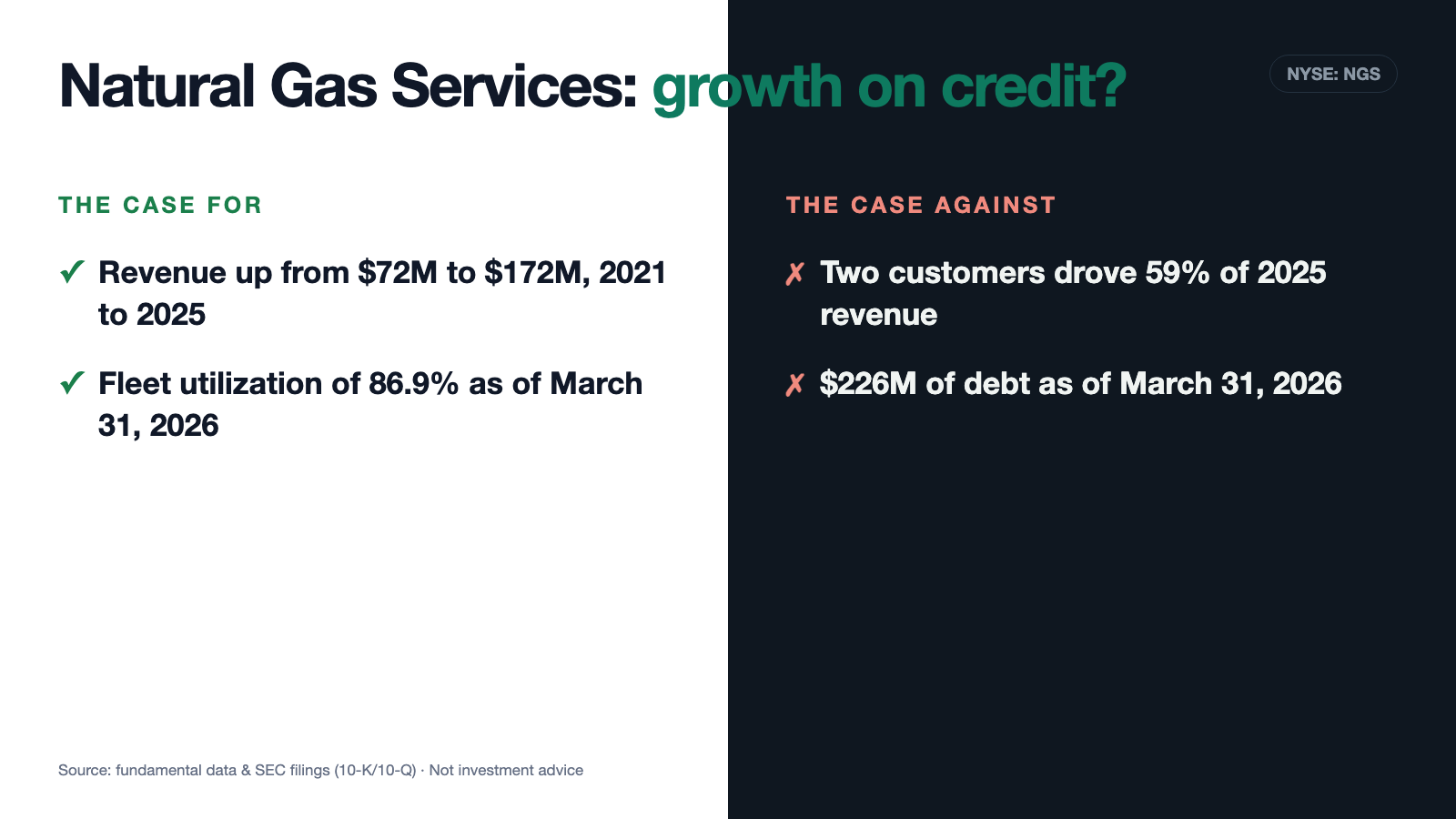 Natural Gas Services: growth on credit?

NYSE: NGS

THE CASE FOR

✓ Revenue up from \$72M to \$172M, 2021 to 2025

✓ Fleet utilization of 86.9% as of March 31, 2026

THE CASE AGAINST

✗ Two customers drove 59% of 2025 revenue

✗ \$226M of debt as of March 31, 2026

Source: fundamental data & SEC filings (10-K/10-Q) · Not investment advice